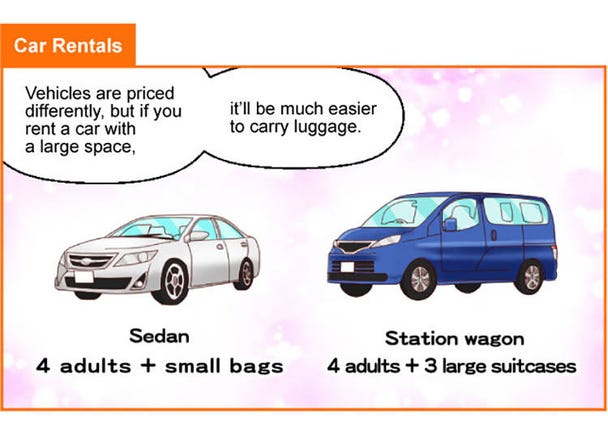 Car Rentals

Vehicles are priced differently, but if you rent a car with a large space,

it'll be much easier to carry luggage.

Sedan
4 adults + small bags

Station wagon
4 adults + 3 large suitcases